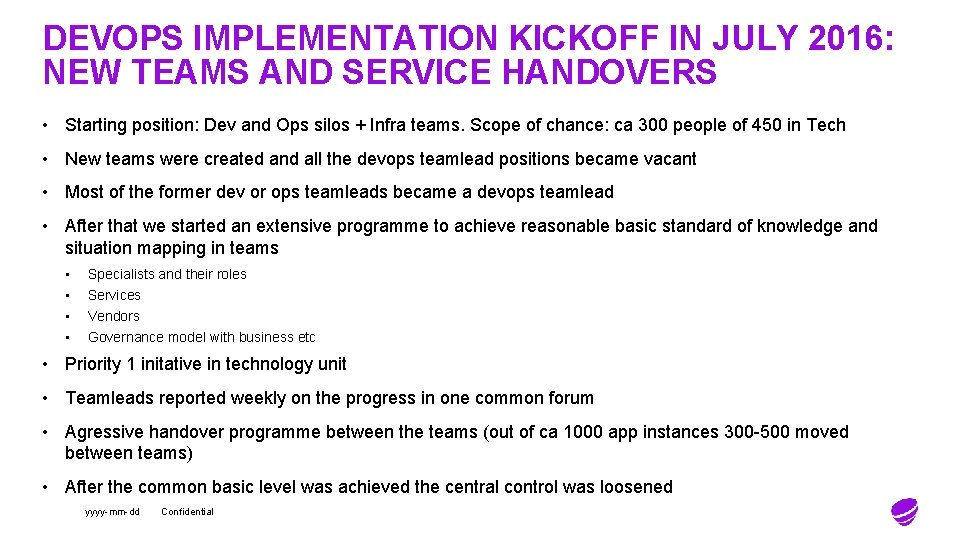 DEVOPS IMPLEMENTATION KICKOFF IN JULY 2016: NEW TEAMS AND SERVICE HANDOVERS

• Starting position: Dev and Ops silos + Infra teams. Scope of chance: ca 300 people of 450 in Tech

• New teams were created and all the devops teamlead positions became vacant

• Most of the former dev or ops teamleads became a devops teamlead

• After that we started an extensive programme to achieve reasonable basic standard of knowledge and situation mapping in teams
  • Specialists and their roles
  • Services
  • Vendors
  • Governance model with business etc

• Priority 1 initative in technology unit

• Teamleads reported weekly on the progress in one common forum

• Agressive handover programme between the teams (out of ca 1000 app instances 300-500 moved between teams)

• After the common basic level was achieved the central control was loosened

yyyy-mm-dd Confidential